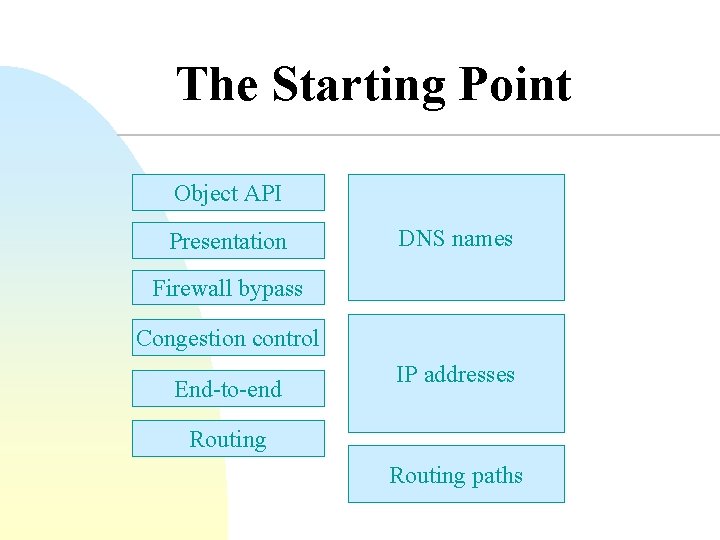 The Starting Point

Object API

Presentation

Firewall bypass

Congestion control

End-to-end

Routing

DNS names

IP addresses

Routing paths